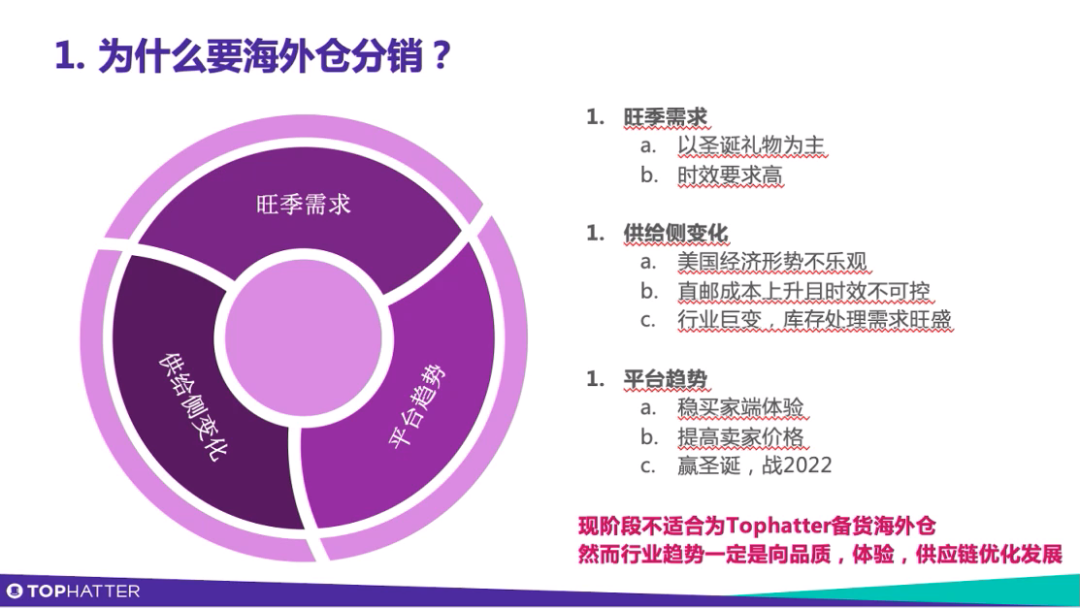 1. 为什么要海外仓分销？

旺季需求

供给侧变化

平台趋势

1. 旺季需求
a. 以圣诞礼物为主
b. 时效要求高

1. 供给侧变化
a. 美国经济形势不乐观
b. 直邮成本上升且时效不可控
c. 行业巨变，库存处理需求旺盛

1. 平台趋势
a. 稳买家端体验
b. 提高卖家价格
c. 赢圣诞，战2022

现阶段不适合为Tophatter备货海外仓
然而行业趋势一定是向品质，体验，供应链优化发展

TOPHATTER